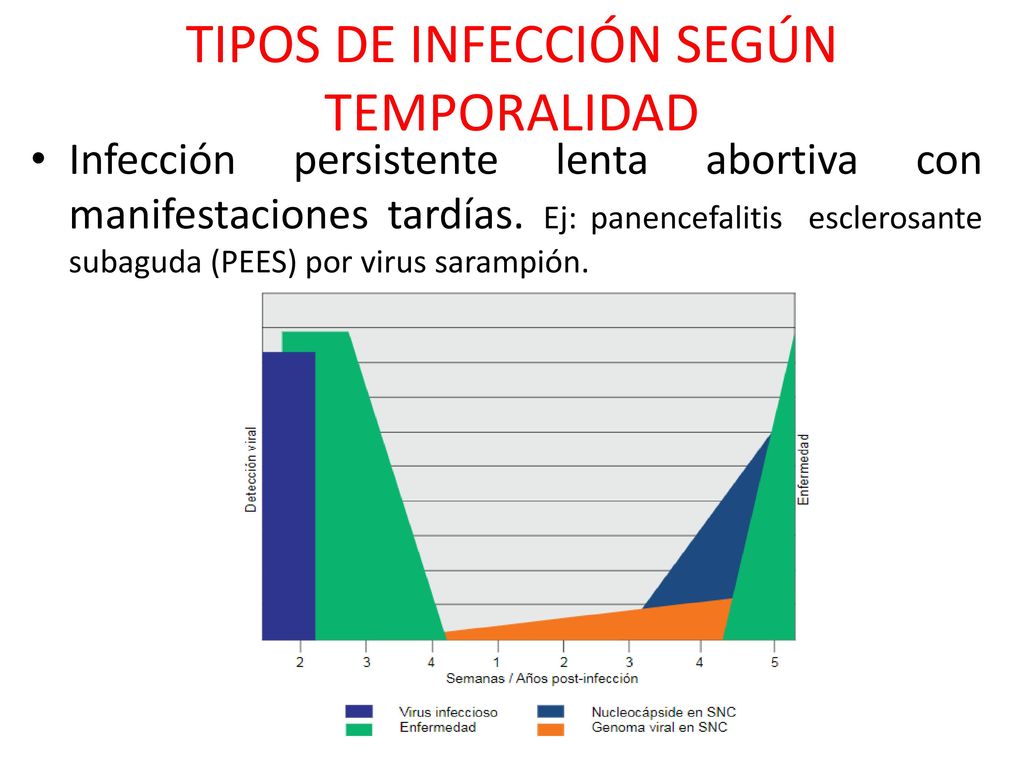 TIPOS DE INFECCIÓN SEGÚN TEMPORALIDAD

• Infección persistente lenta abortiva con manifestaciones tardías. Ej: panencefalitis esclerosante subaguda (PEES) por virus sarampión.

Detección viral

Enfermedad

2 3 4 1 2 3 4 5

Semanas / Años post-infección

Virus infeccioso
Enfermedad
Nucleocápside en SNC
Genoma viral en SNC